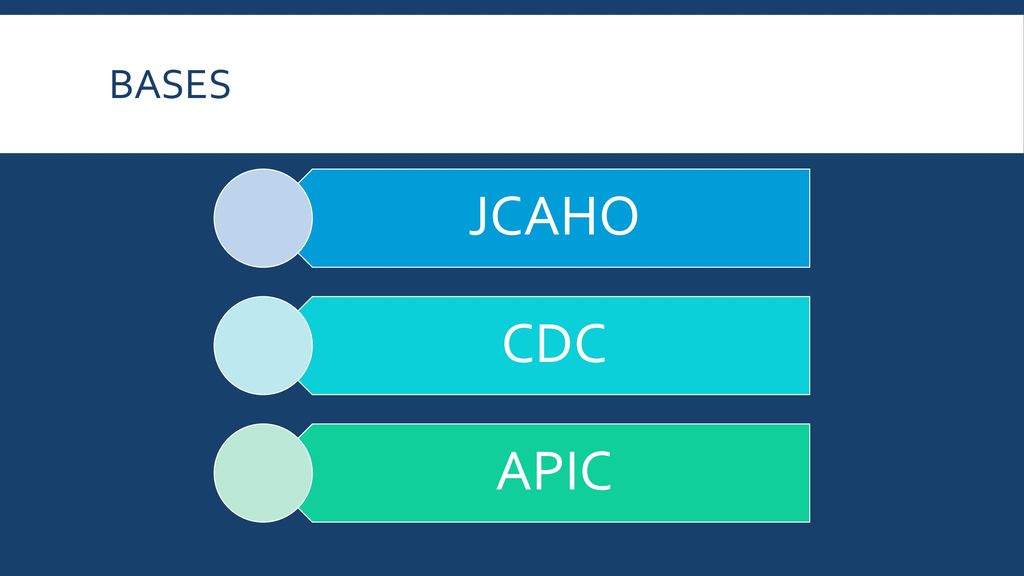 BASES

JCAHO

CDC

APIC